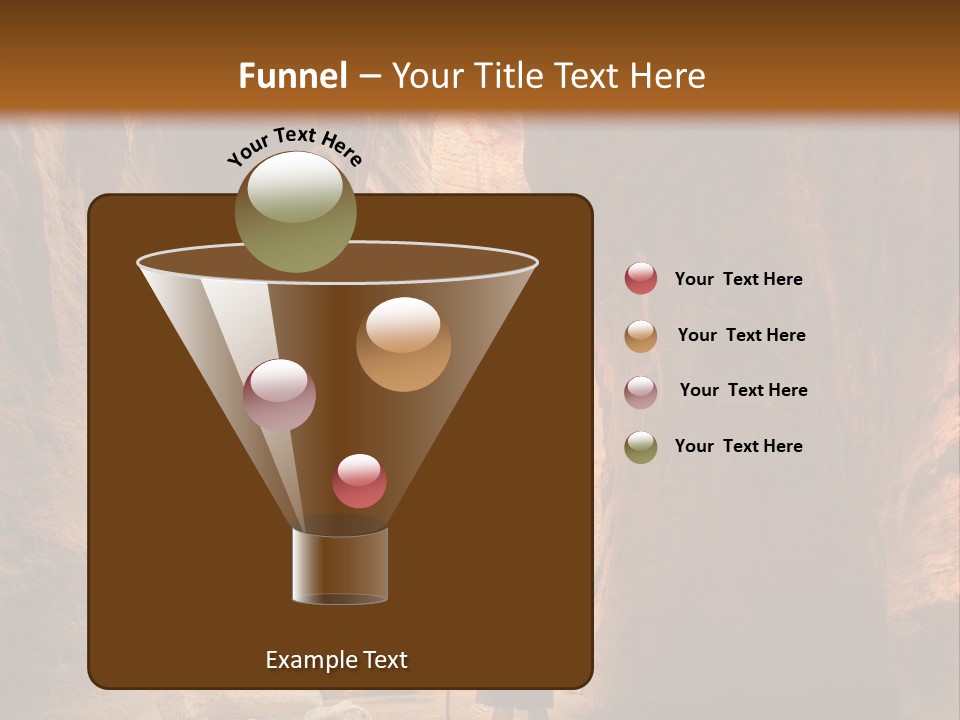 Funnel – Your Title Text Here

Your Text Here

Example Text

Your Text Here

Your Text Here

Your Text Here

Your Text Here